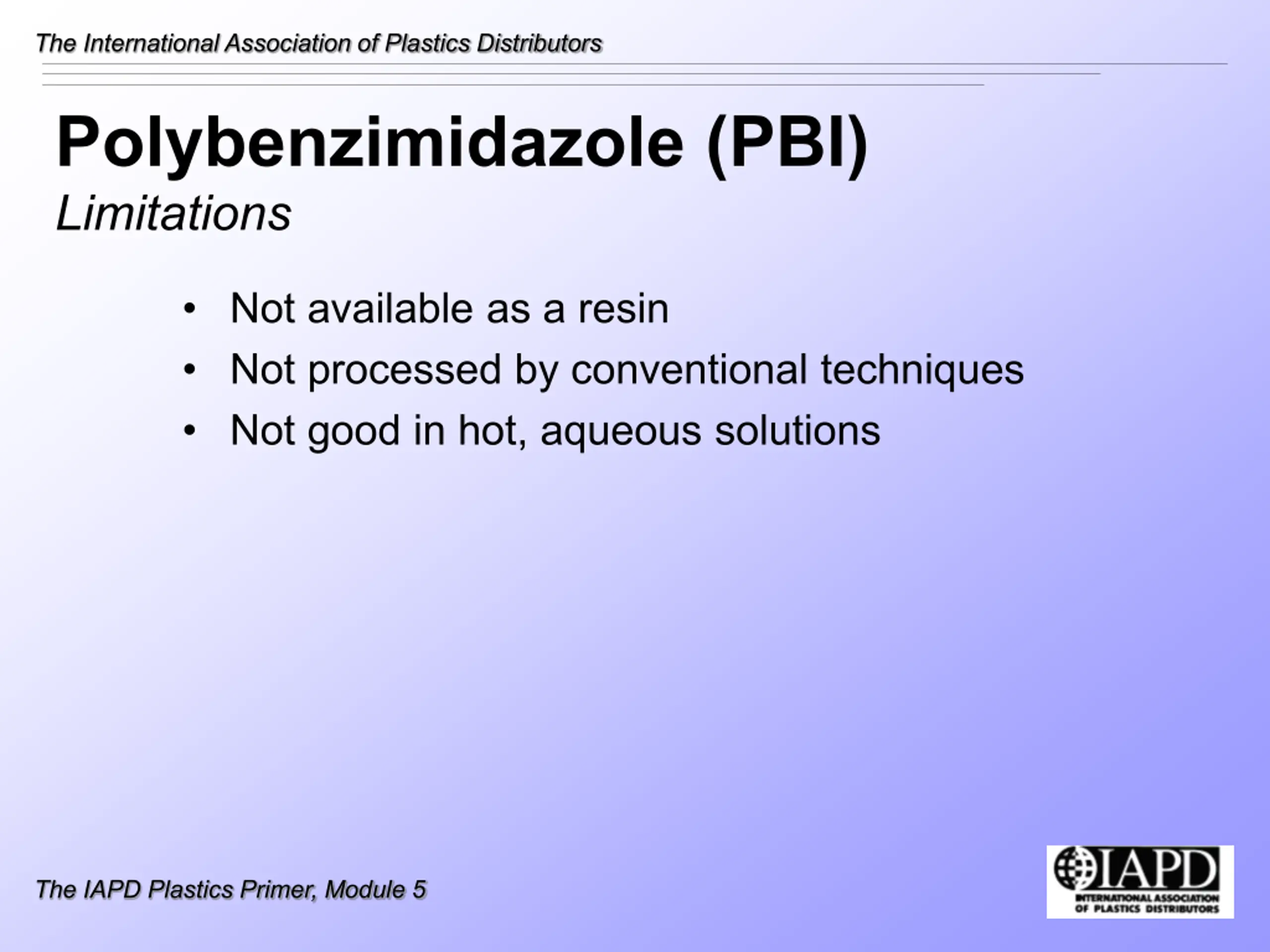 The International Association of Plastics Distributors

Polybenzimidazole (PBI)

Limitations

• Not available as a resin
• Not processed by conventional techniques
• Not good in hot, aqueous solutions

The IAPD Plastics Primer, Module 5

IAPD
INTERNATIONAL ASSOCIATION OF PLASTICS DISTRIBUTORS